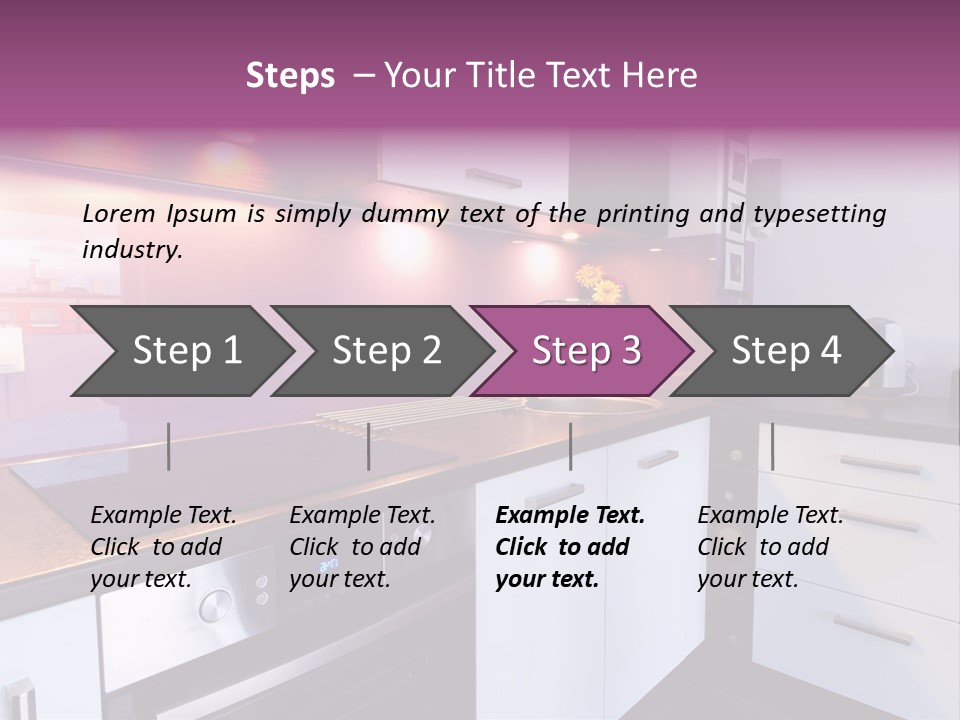 Steps – Your Title Text Here

Lorem Ipsum is simply dummy text of the printing and typesetting industry.

Step 1

Step 2

Step 3

Step 4

Example Text. Click to add your text.

Example Text. Click to add your text.

Example Text. Click to add your text.

Example Text. Click to add your text.